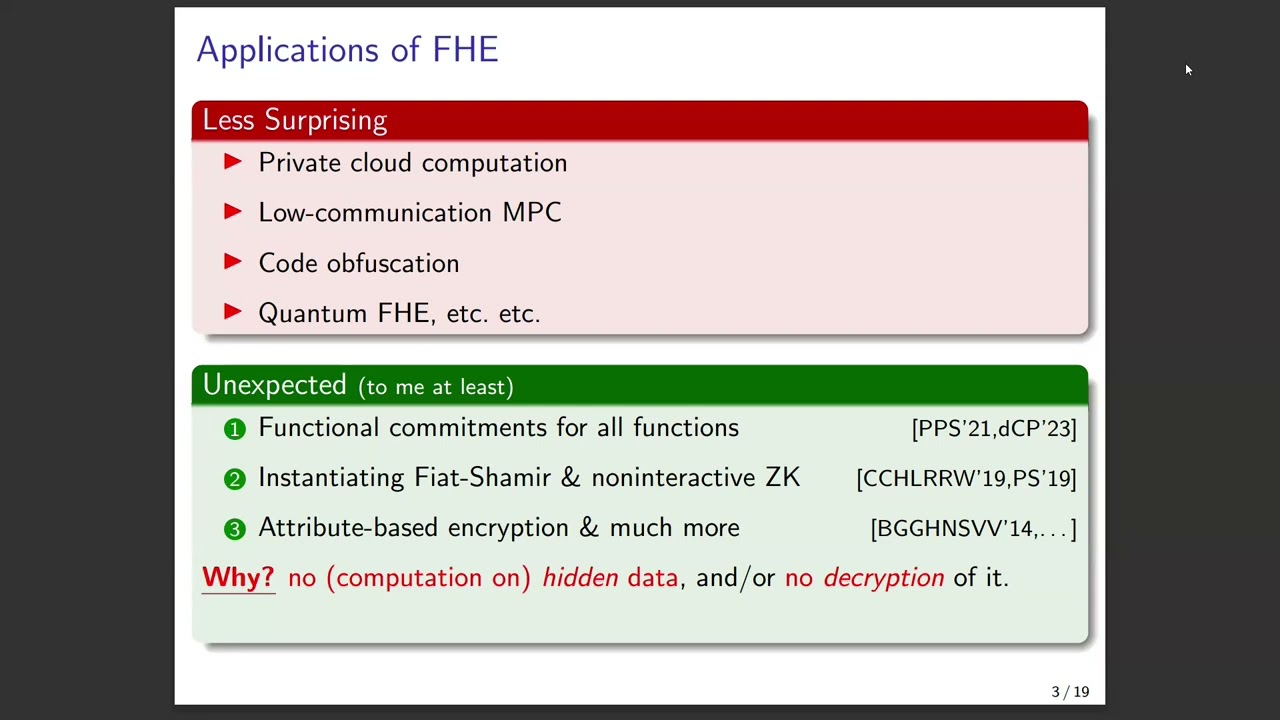 Applications of FHE

Less Surprising

▶ Private cloud computation

▶ Low-communication MPC

▶ Code obfuscation

▶ Quantum FHE, etc. etc.

Unexpected (to me at least)

1 Functional commitments for all functions [PPS'21,dCP'23]

2 Instantiating Fiat-Shamir & noninteractive ZK [CCHLRRW'19,PS'19]

3 Attribute-based encryption & much more [BGGHNSVV'14,...]

Why? no (computation on) hidden data, and/or no decryption of it.

3 / 19